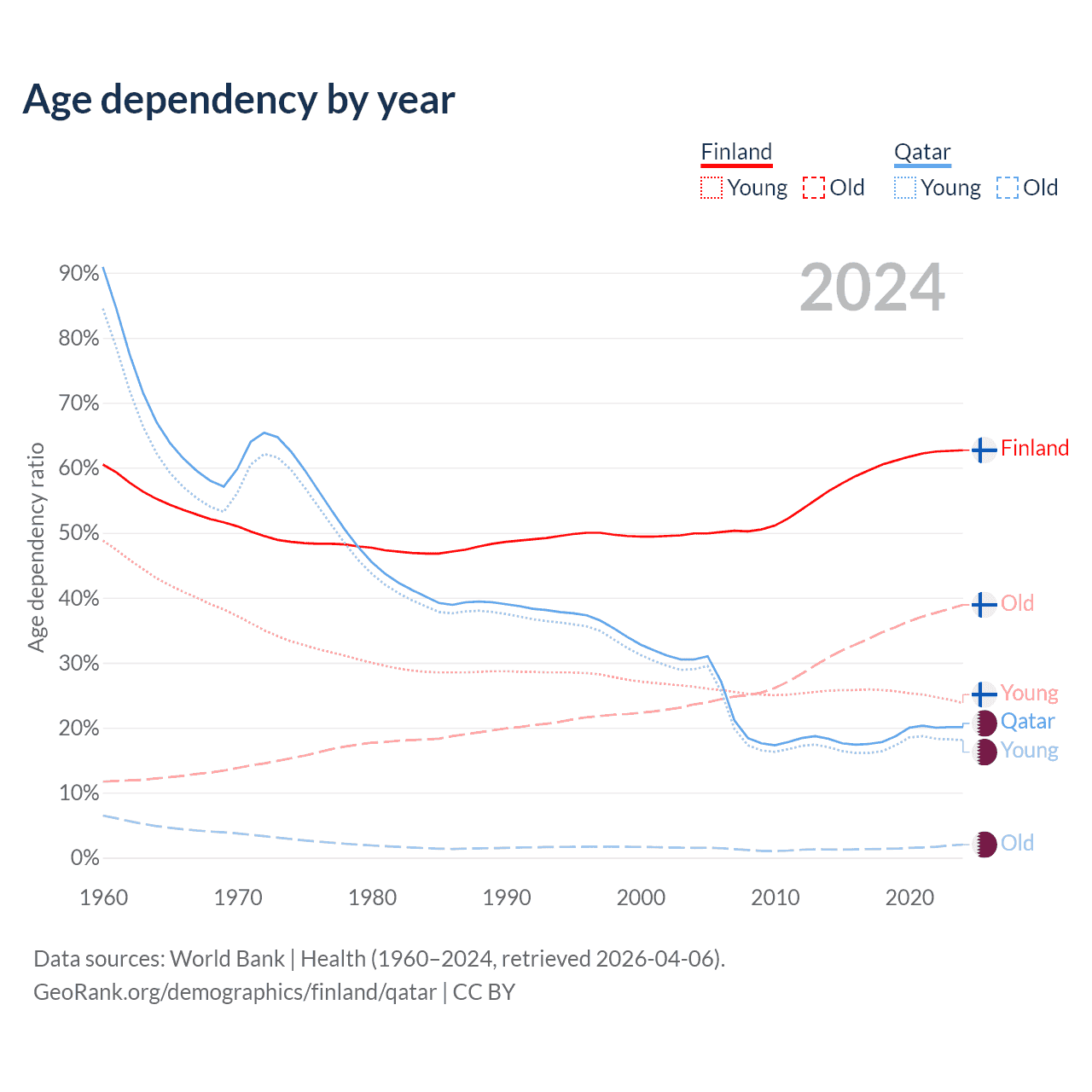 Age dependency by year

Finland
Young Old

Qatar
Young Old

2024

Age dependency ratio

90%
80%
70%
60%
50%
40%
30%
20%
10%
0%

1960 1970 1980 1990 2000 2010 2020

Finland
Old
Young
Qatar
Young
Old

Data sources: World Bank | Health (1960–2024, retrieved 2026-04-06).
GeoRank.org/demographics/finland/qatar | CC BY